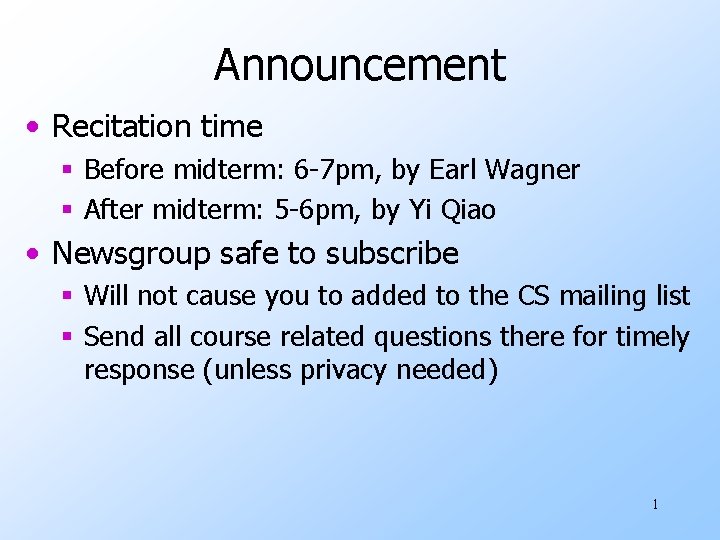 Announcement

• Recitation time
  ▪ Before midterm: 6-7pm, by Earl Wagner
  ▪ After midterm: 5-6pm, by Yi Qiao

• Newsgroup safe to subscribe
  ▪ Will not cause you to added to the CS mailing list
  ▪ Send all course related questions there for timely response (unless privacy needed)

1